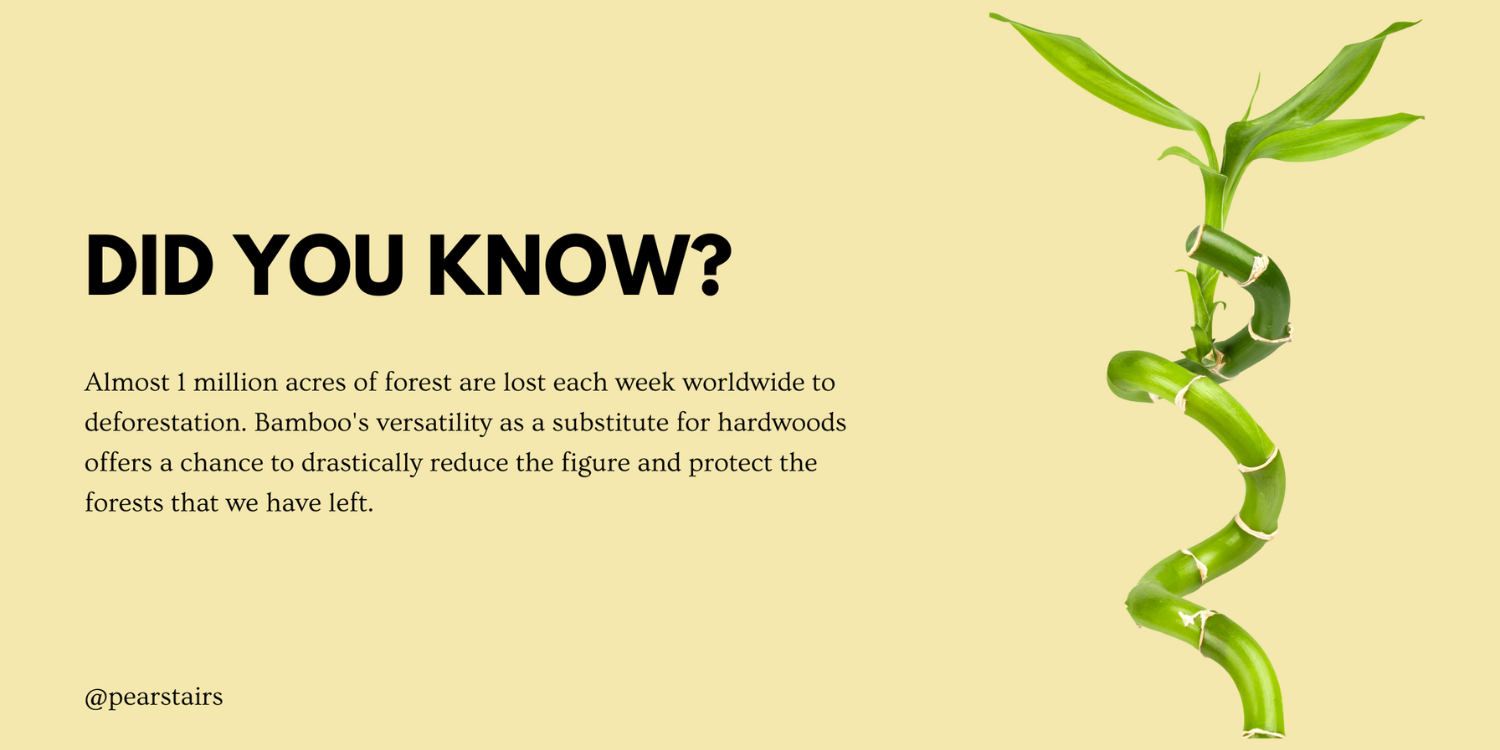 DID YOU KNOW?

Almost 1 million acres of forest are lost each week worldwide to deforestation. Bamboo's versatility as a substitute for hardwoods offers a chance to drastically reduce the figure and protect the forests that we have left.

@pearstairs